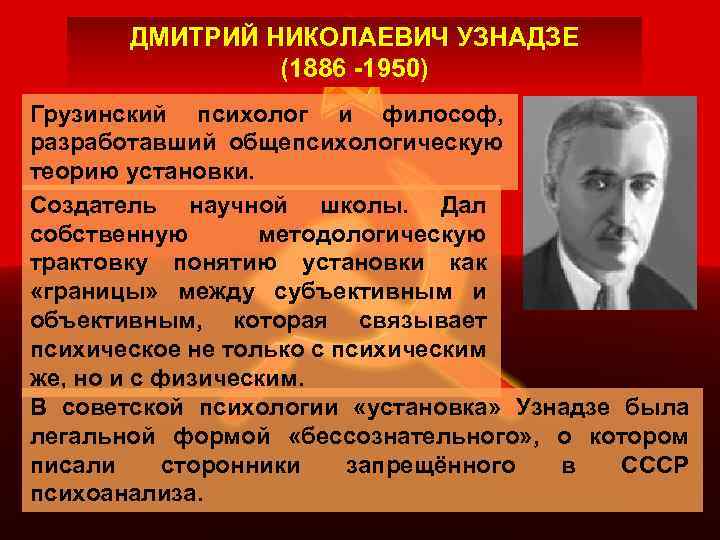 ДМИТРИЙ НИКОЛАЕВИЧ УЗНАДЗЕ
(1886 -1950)

Грузинский психолог и философ, разработавший общепсихологическую теорию установки.

Создатель научной школы. Дал собственную методологическую трактовку понятию установки как «границы» между субъективным и объективным, которая связывает психическое не только с психическим же, но и с физическим.

В советской психологии «установка» Узнадзе была легальной формой «бессознательного», о котором писали сторонники запрещённого в СССР психоанализа.